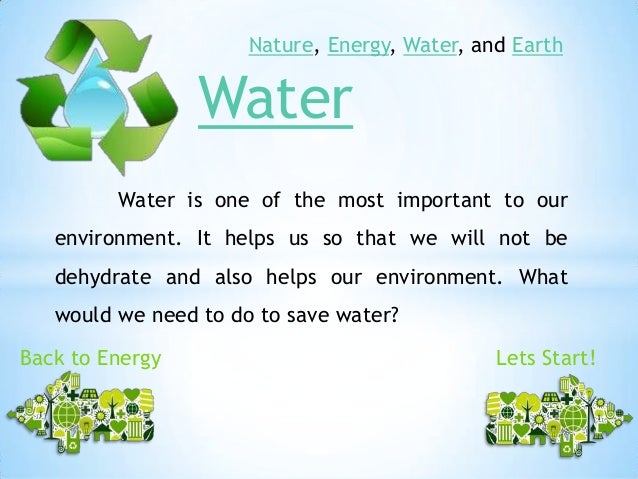 Nature, Energy, Water, and Earth

Water

Water is one of the most important to our environment. It helps us so that we will not be dehydrate and also helps our environment. What would we need to do to save water?

Back to Energy

Lets Start!